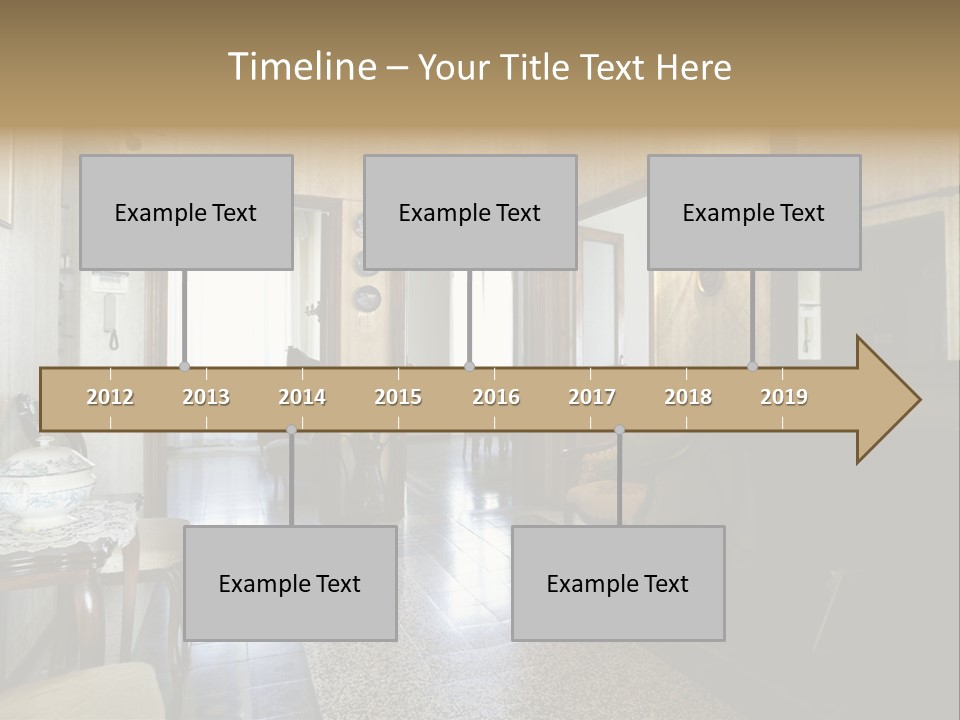 Timeline – Your Title Text Here

Example Text

Example Text

Example Text

2012 2013 2014 2015 2016 2017 2018 2019

Example Text

Example Text